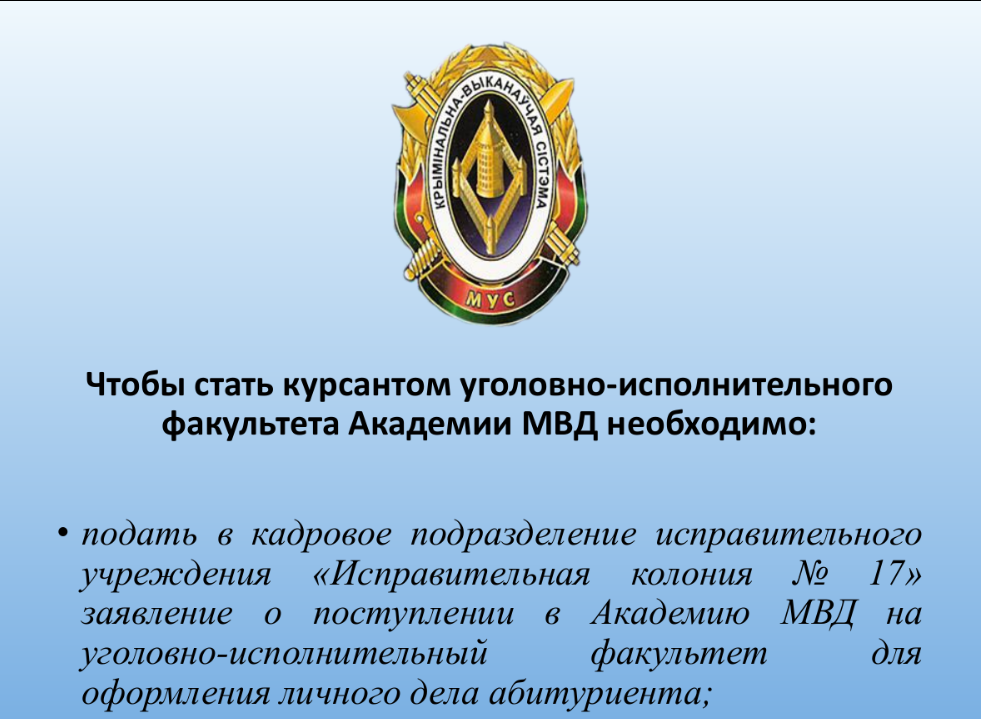 КРЫМІНАЛЬНА-ВЫКАНАЎЧАЯ СІСТЭМА
МУС

Чтобы стать курсантом уголовно-исполнительного факультета Академии МВД необходимо:

• подать в кадровое подразделение исправительного учреждения «Исправительная колония № 17» заявление о поступлении в Академию МВД на уголовно-исполнительный факультет для оформления личного дела абитуриента;